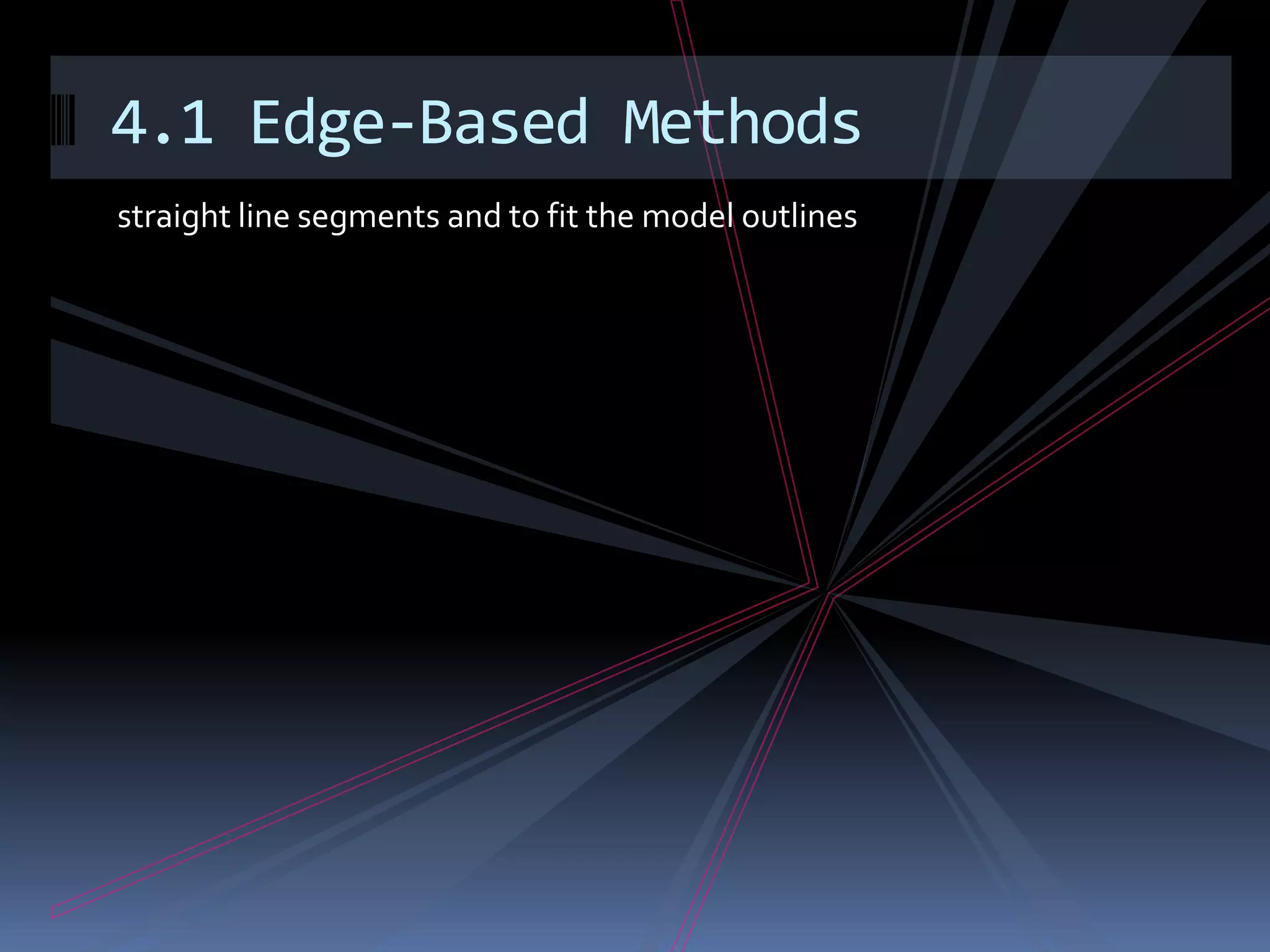 4.1 Edge-Based Methods

straight line segments and to fit the model outlines